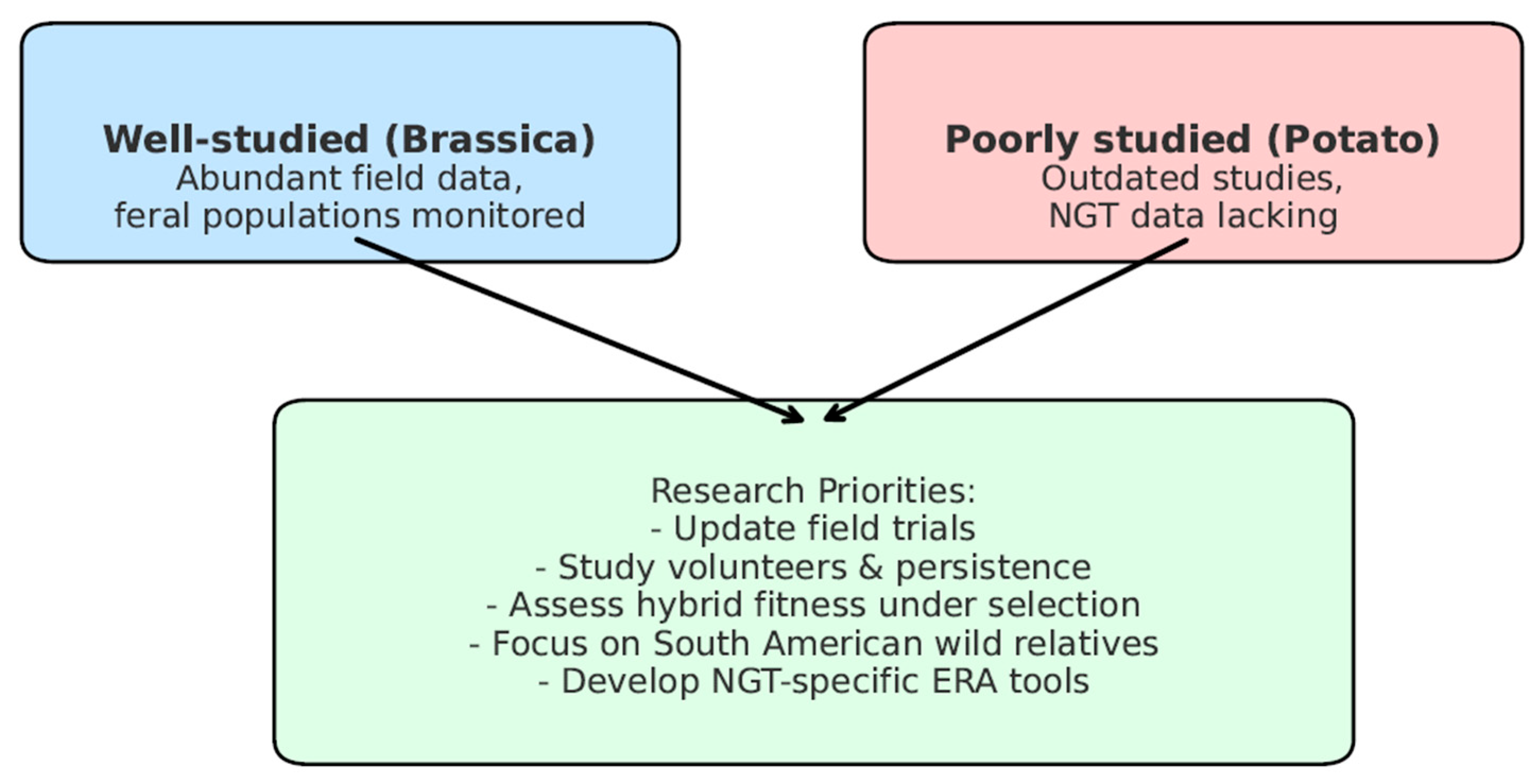 Well-studied (Brassica)
Abundant field data,
feral populations monitored

Poorly studied (Potato)
Outdated studies,
NGT data lacking

Research Priorities:
- Update field trials
- Study volunteers & persistence
- Assess hybrid fitness under selection
- Focus on South American wild relatives
- Develop NGT-specific ERA tools